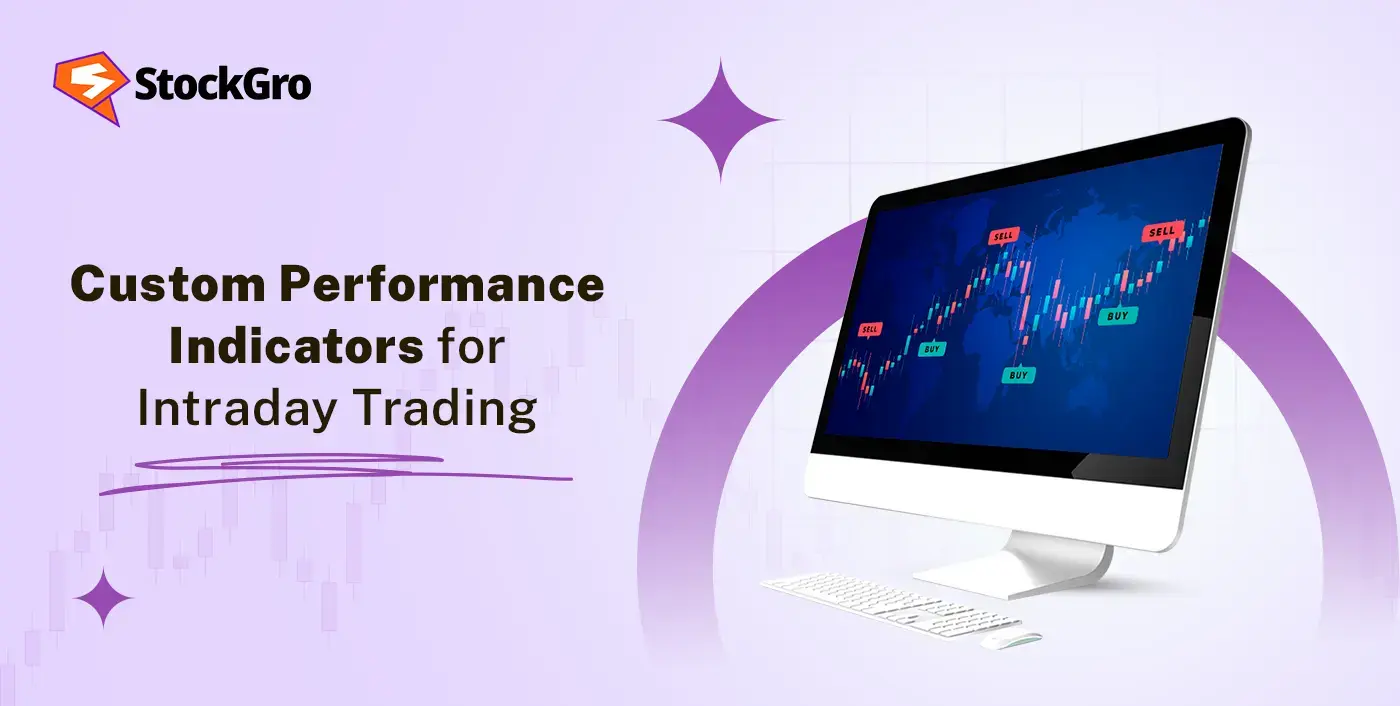 StockGro

Custom Performance Indicators for Intraday Trading

SELL
SELL
SELL
BUY
BUY
BUY